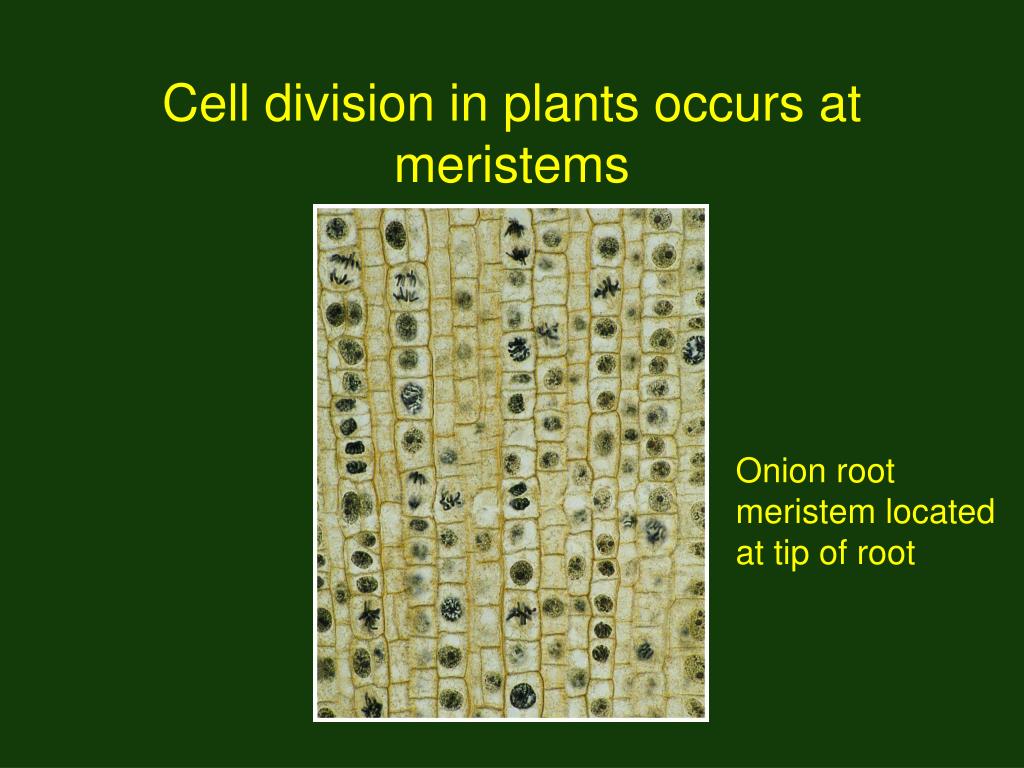 Cell division in plants occurs at meristems

Onion root meristem located at tip of root